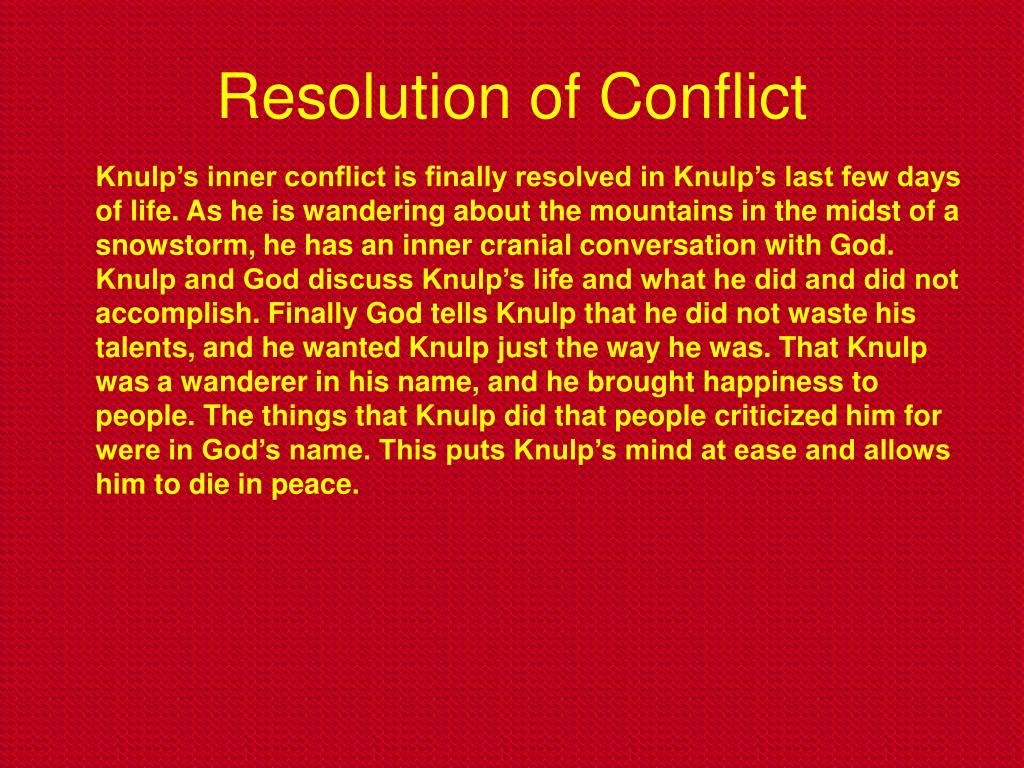 Resolution of Conflict

Knulp’s inner conflict is finally resolved in Knulp’s last few days of life. As he is wandering about the mountains in the midst of a snowstorm, he has an inner cranial conversation with God. Knulp and God discuss Knulp’s life and what he did and did not accomplish. Finally God tells Knulp that he did not waste his talents, and he wanted Knulp just the way he was. That Knulp was a wanderer in his name, and he brought happiness to people. The things that Knulp did that people criticized him for were in God’s name. This puts Knulp’s mind at ease and allows him to die in peace.